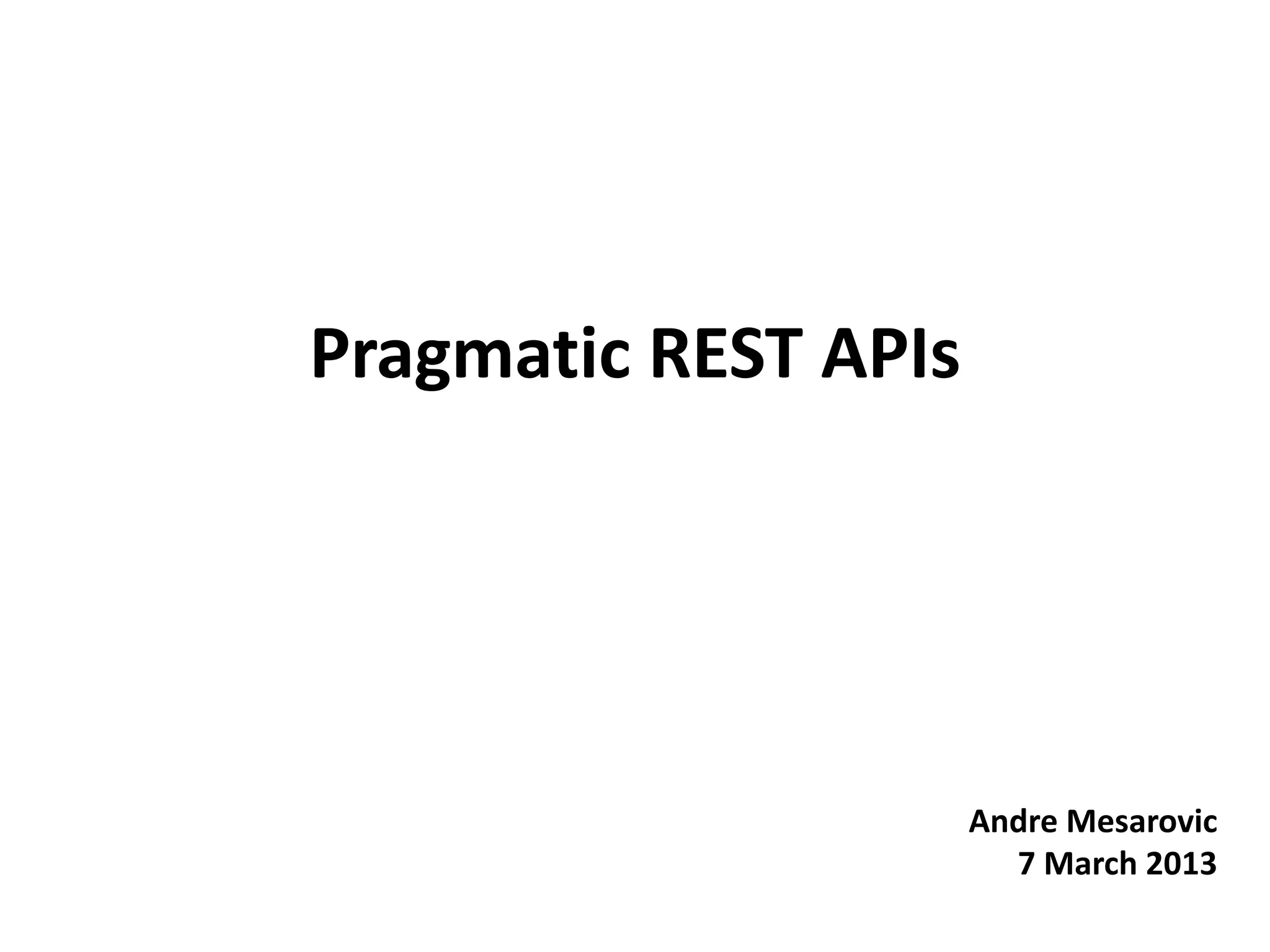 Pragmatic REST APIs

Andre Mesarovic
7 March 2013